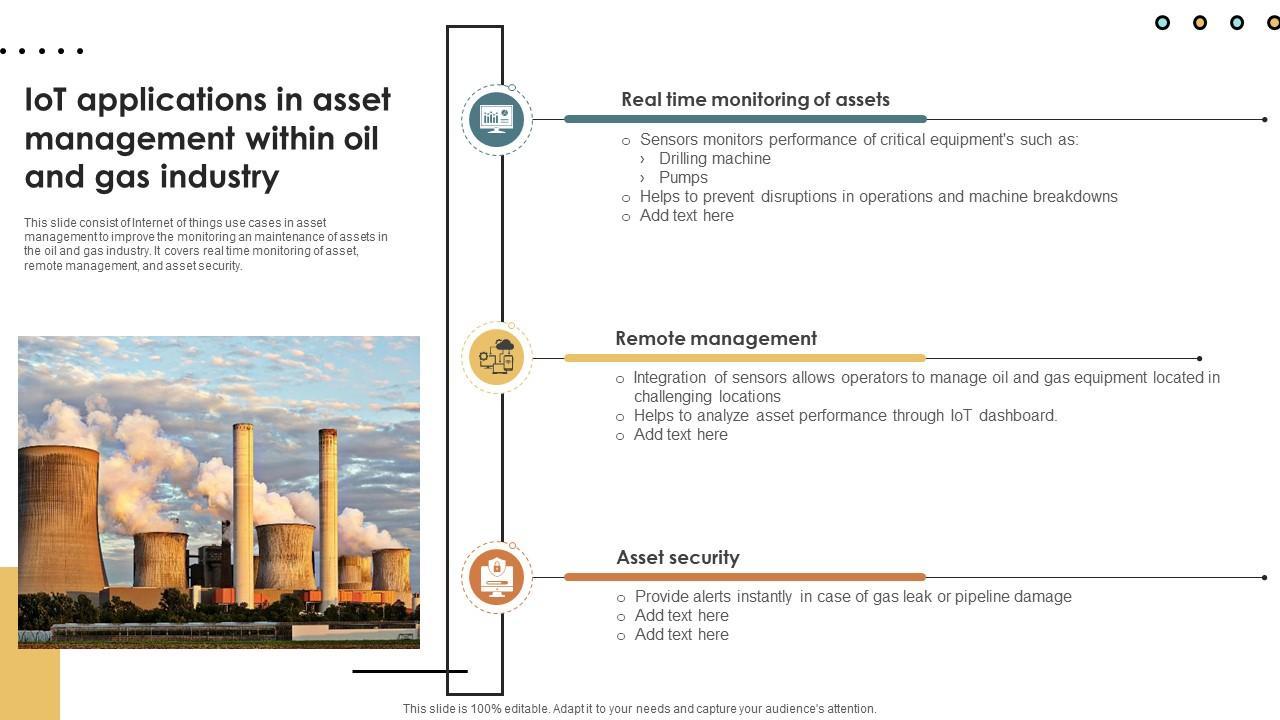 IoT applications in asset management within oil and gas industry

This slide consist of Internet of things use cases in asset management to improve the monitoring an maintenance of assets in the oil and gas industry. It covers real time monitoring of asset, remote management, and asset security.

Real time monitoring of assets

○ Sensors monitors performance of critical equipment's such as:
› Drilling machine
› Pumps
○ Helps to prevent disruptions in operations and machine breakdowns
○ Add text here

Remote management

○ Integration of sensors allows operators to manage oil and gas equipment located in challenging locations
○ Helps to analyze asset performance through IoT dashboard.
○ Add text here

Asset security

○ Provide alerts instantly in case of gas leak or pipeline damage
○ Add text here
○ Add text here

This slide is 100% editable. Adapt it to your needs and capture your audience's attention.